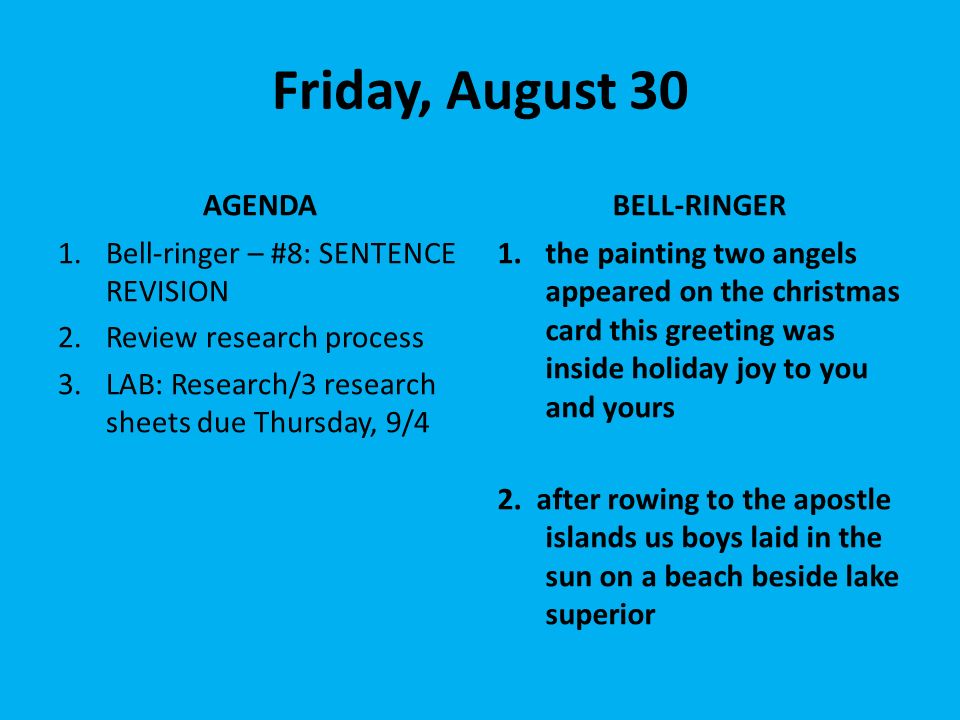 Friday, August 30

AGENDA

1. Bell-ringer – #8: SENTENCE REVISION
2. Review research process
3. LAB: Research/3 research sheets due Thursday, 9/4

BELL-RINGER

1. the painting two angels appeared on the christmas card this greeting was inside holiday joy to you and yours

2. after rowing to the apostle islands us boys laid in the sun on a beach beside lake superior